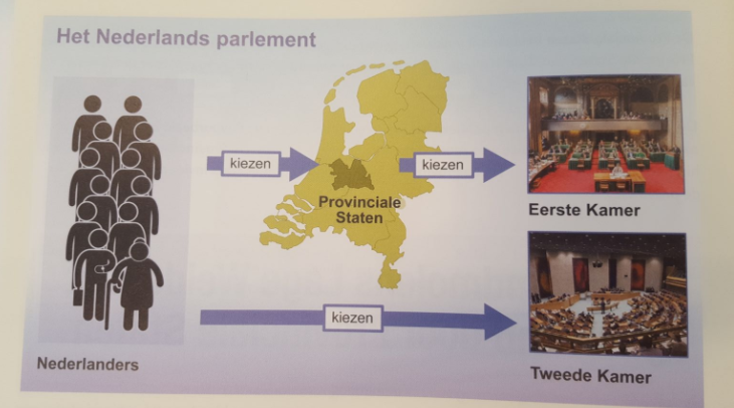 Het Nederlands parlement

kiezen

Provinciale Staten

kiezen

Eerste Kamer

kiezen

Nederlanders

Tweede Kamer